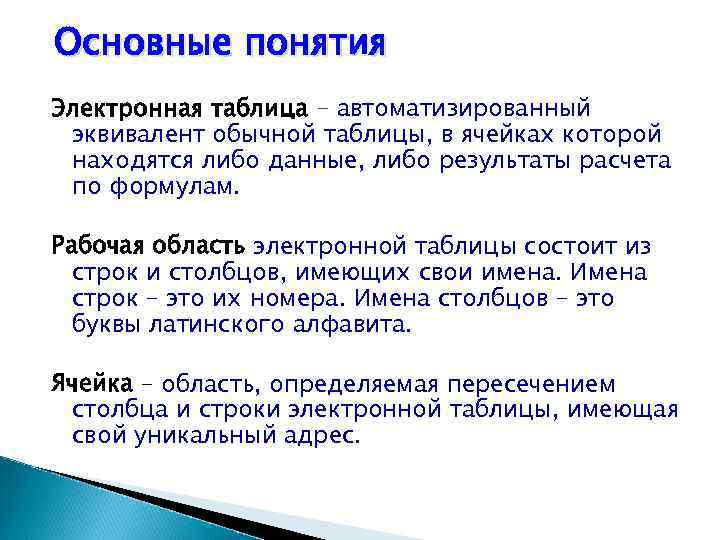 Основные понятия

Электронная таблица – автоматизированный эквивалент обычной таблицы, в ячейках которой находятся либо данные, либо результаты расчета по формулам.

Рабочая область электронной таблицы состоит из строк и столбцов, имеющих свои имена. Имена строк – это их номера. Имена столбцов – это буквы латинского алфавита.

Ячейка – область, определяемая пересечением столбца и строки электронной таблицы, имеющая свой уникальный адрес.